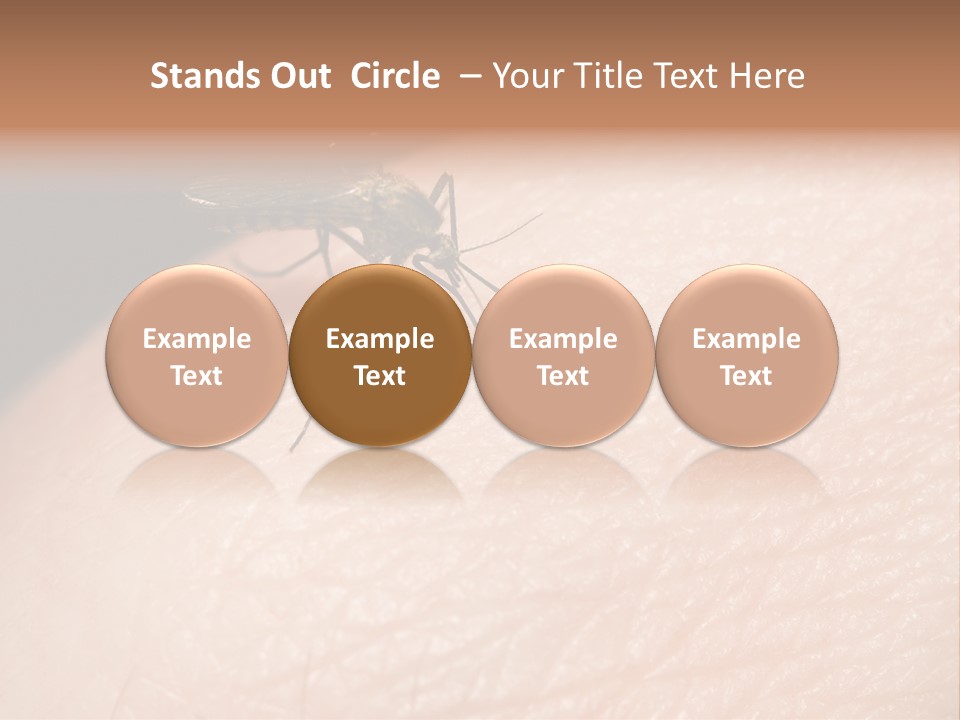 Stands Out Circle – Your Title Text Here

Example Text

Example Text

Example Text

Example Text